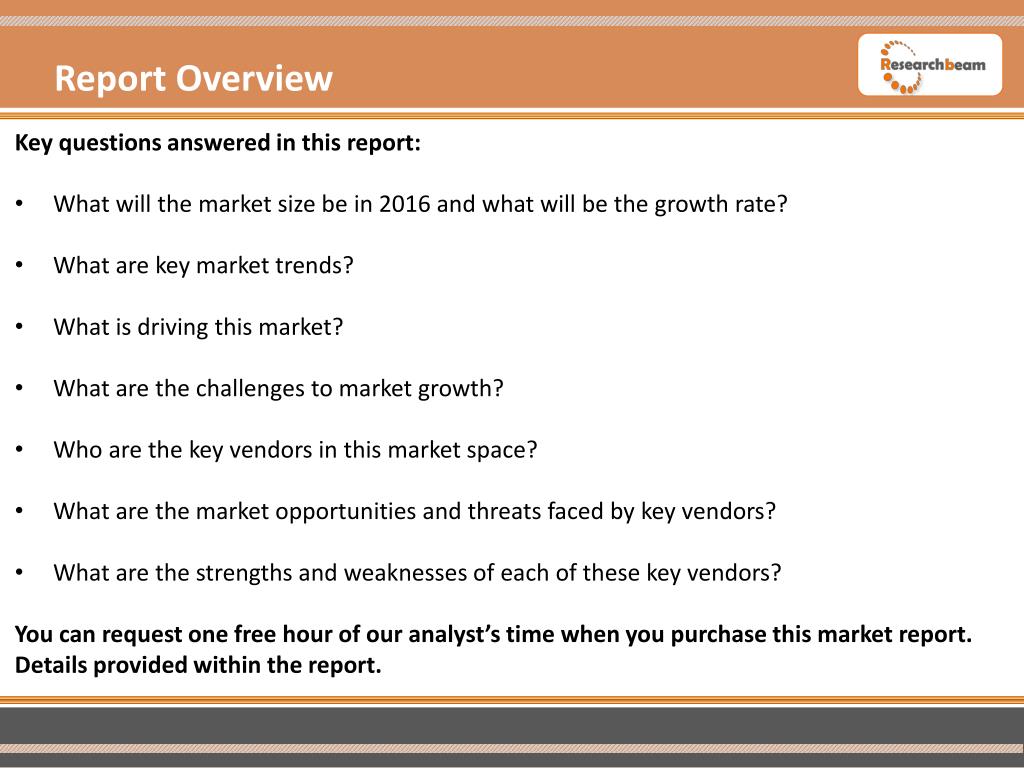 Report Overview

Researchbeam

Key questions answered in this report:

• What will the market size be in 2016 and what will be the growth rate?

• What are key market trends?

• What is driving this market?

• What are the challenges to market growth?

• Who are the key vendors in this market space?

• What are the market opportunities and threats faced by key vendors?

• What are the strengths and weaknesses of each of these key vendors?

You can request one free hour of our analyst's time when you purchase this market report. Details provided within the report.